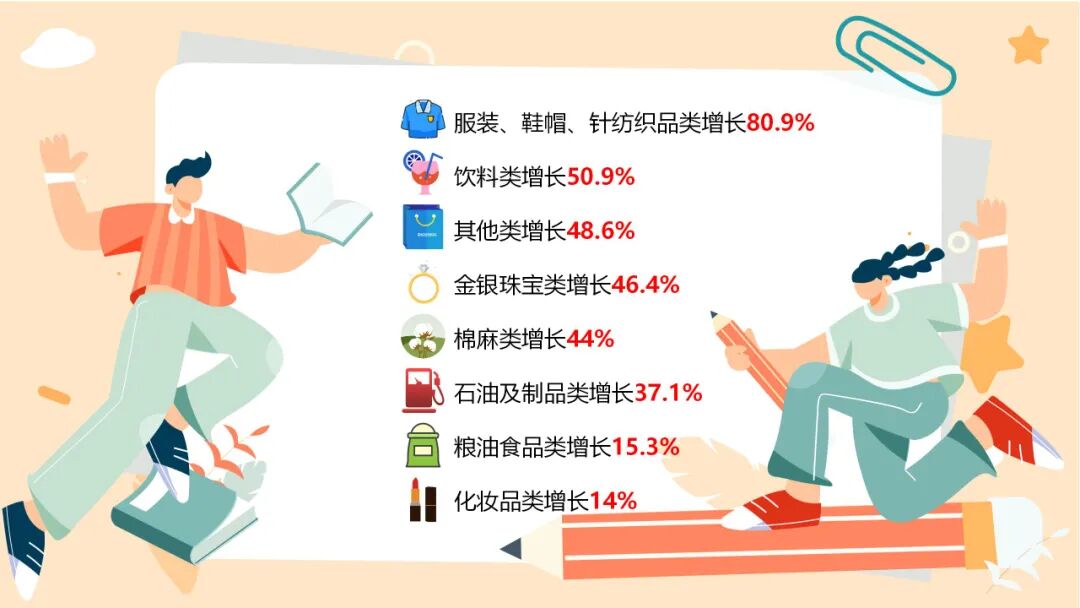 服装、鞋帽、针纺织品类增长80.9%

饮料类增长50.9%

其他类增长48.6%

金银珠宝类增长46.4%

棉麻类增长44%

石油及制品类增长37.1%

粮油食品类增长15.3%

化妆品类增长14%